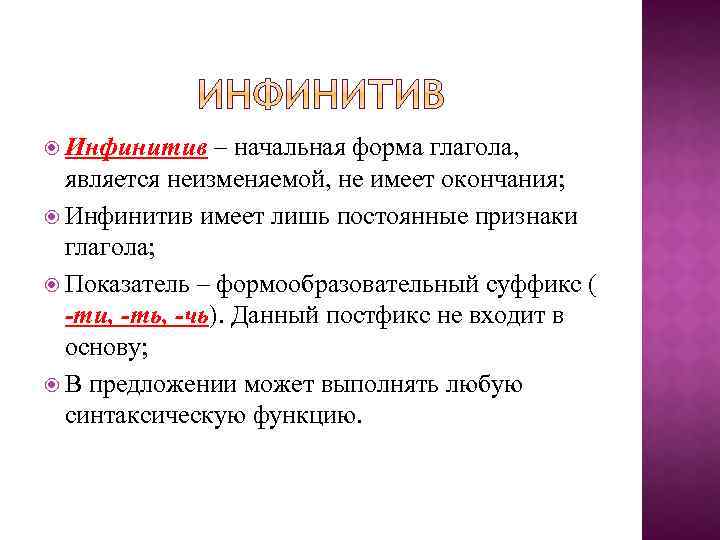 ИНФИНИТИВ

Инфинитив – начальная форма глагола, является неизменяемой, не имеет окончания;

Инфинитив имеет лишь постоянные признаки глагола;

Показатель – формообразовательный суффикс ( -ти, -ть, -чь). Данный постфикс не входит в основу;

В предложении может выполнять любую синтаксическую функцию.